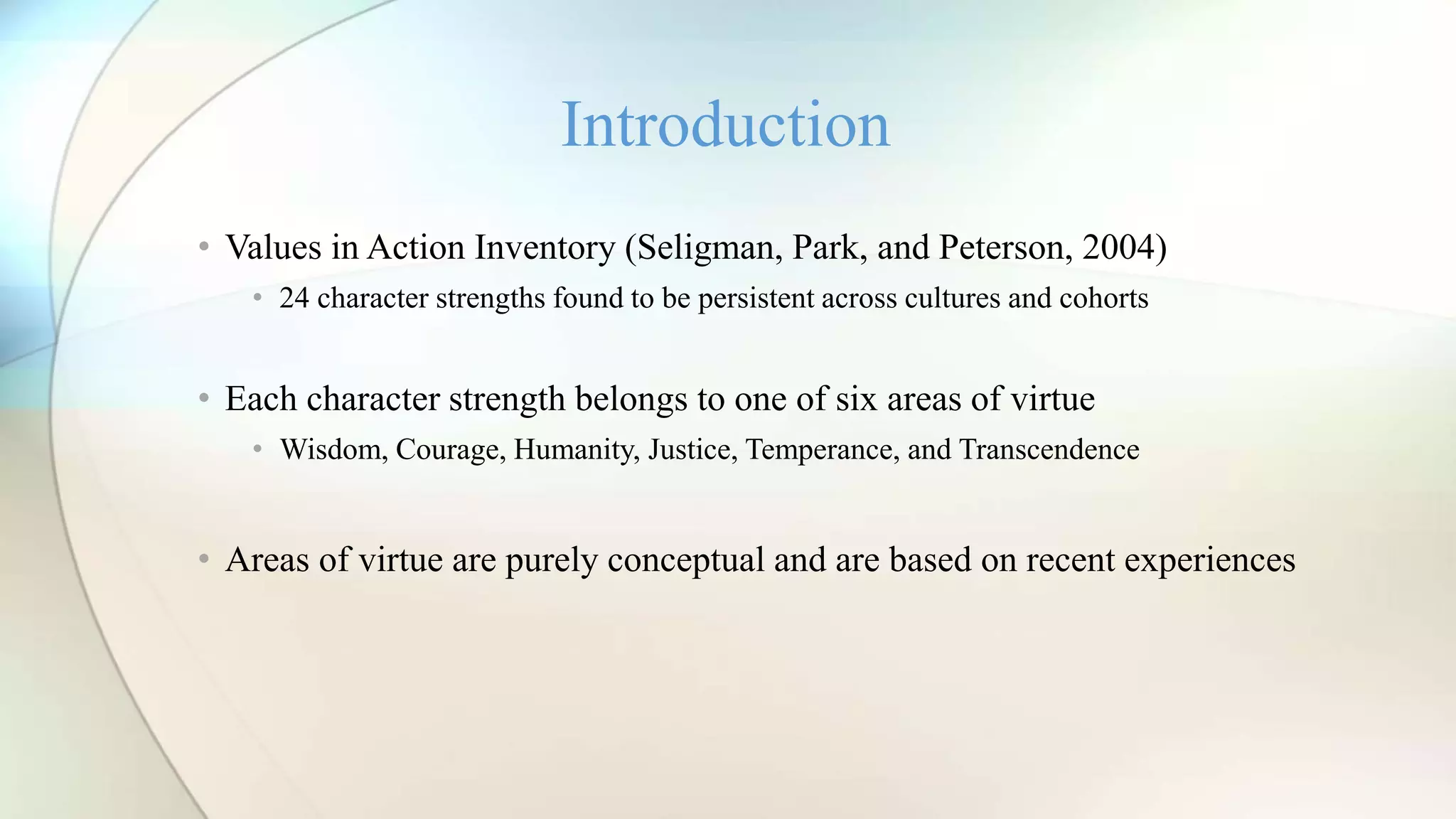 Introduction

• Values in Action Inventory (Seligman, Park, and Peterson, 2004)
  • 24 character strengths found to be persistent across cultures and cohorts

• Each character strength belongs to one of six areas of virtue
  • Wisdom, Courage, Humanity, Justice, Temperance, and Transcendence

• Areas of virtue are purely conceptual and are based on recent experiences